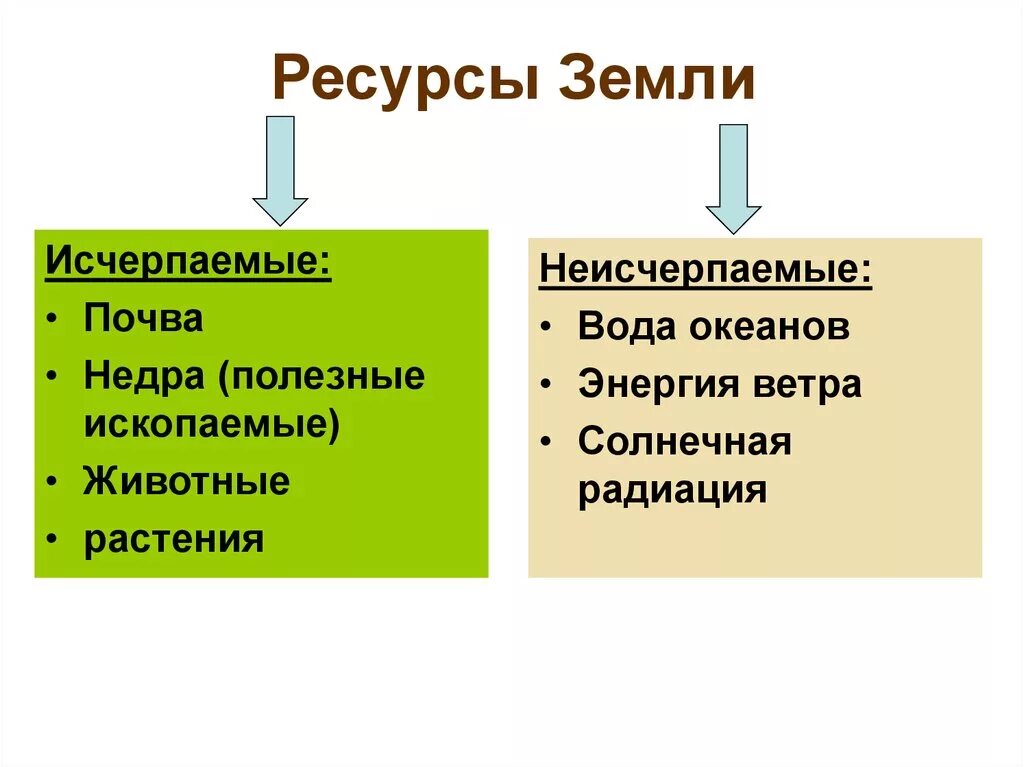 Ресурсы Земли

Исчерпаемые:
• Почва
• Недра (полезные ископаемые)
• Животные
• растения

Неисчерпаемые:
• Вода океанов
• Энергия ветра
• Солнечная радиация